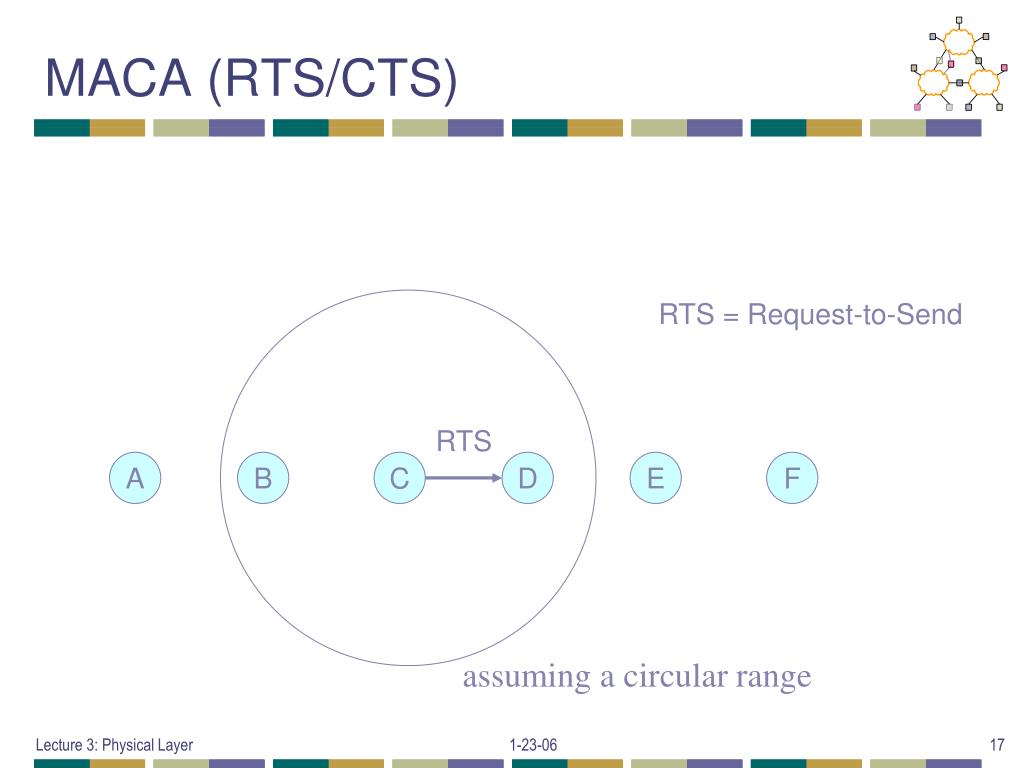 MACA (RTS/CTS)

RTS = Request-to-Send

RTS

A B C D E F

assuming a circular range

Lecture 3: Physical Layer

1-23-06

17